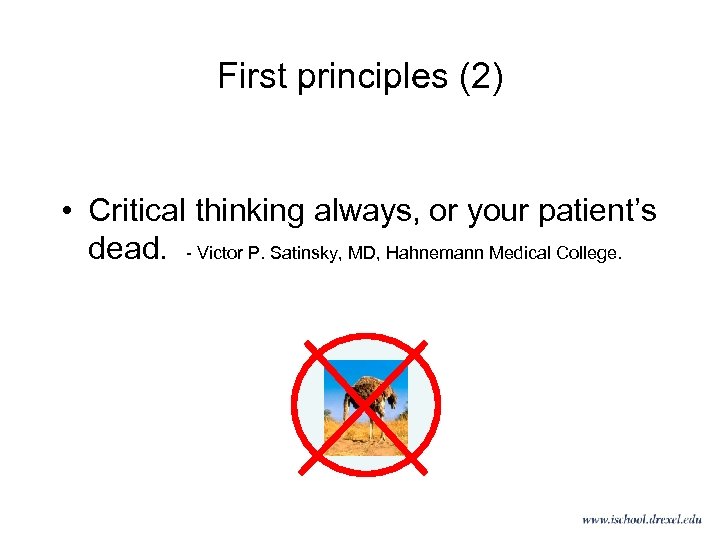 First principles (2)

• Critical thinking always, or your patient's dead. - Victor P. Satinsky, MD, Hahnemann Medical College.

www.ischool.drexel.edu